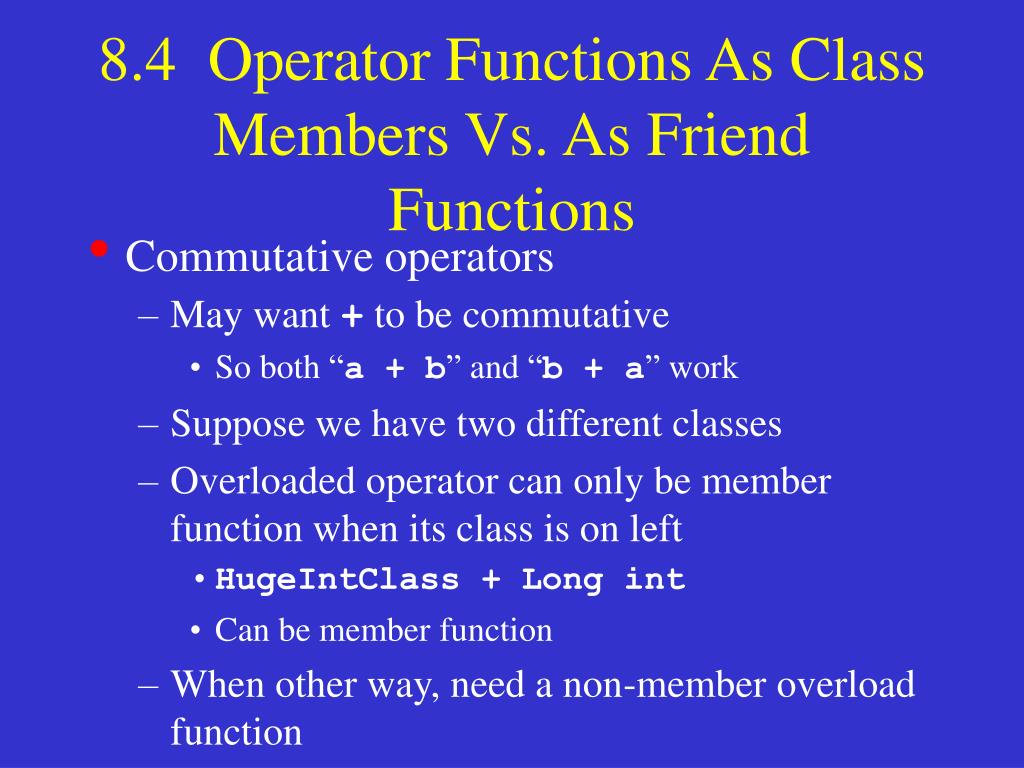 8.4 Operator Functions As Class Members Vs. As Friend Functions

• Commutative operators
– May want + to be commutative
• So both “a + b” and “b + a” work
– Suppose we have two different classes
– Overloaded operator can only be member function when its class is on left
• HugeIntClass + Long int
• Can be member function
– When other way, need a non-member overload function